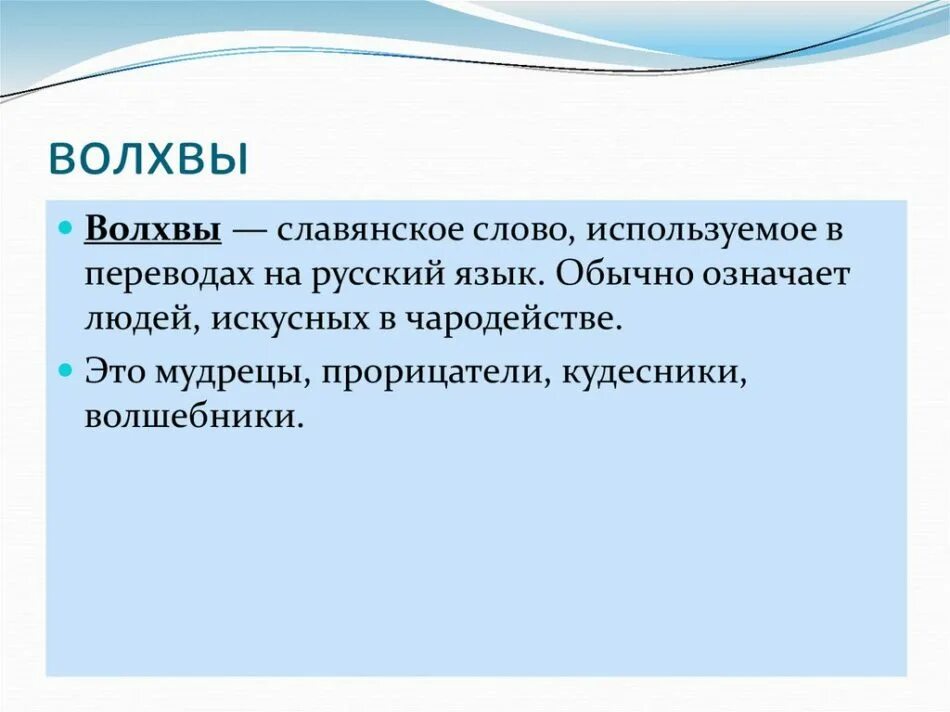 ВОЛХВЫ

Волхвы — славянское слово, используемое в переводах на русский язык. Обычно означает людей, искусных в чародействе.

Это мудрецы, прорицатели, кудесники, волшебники.